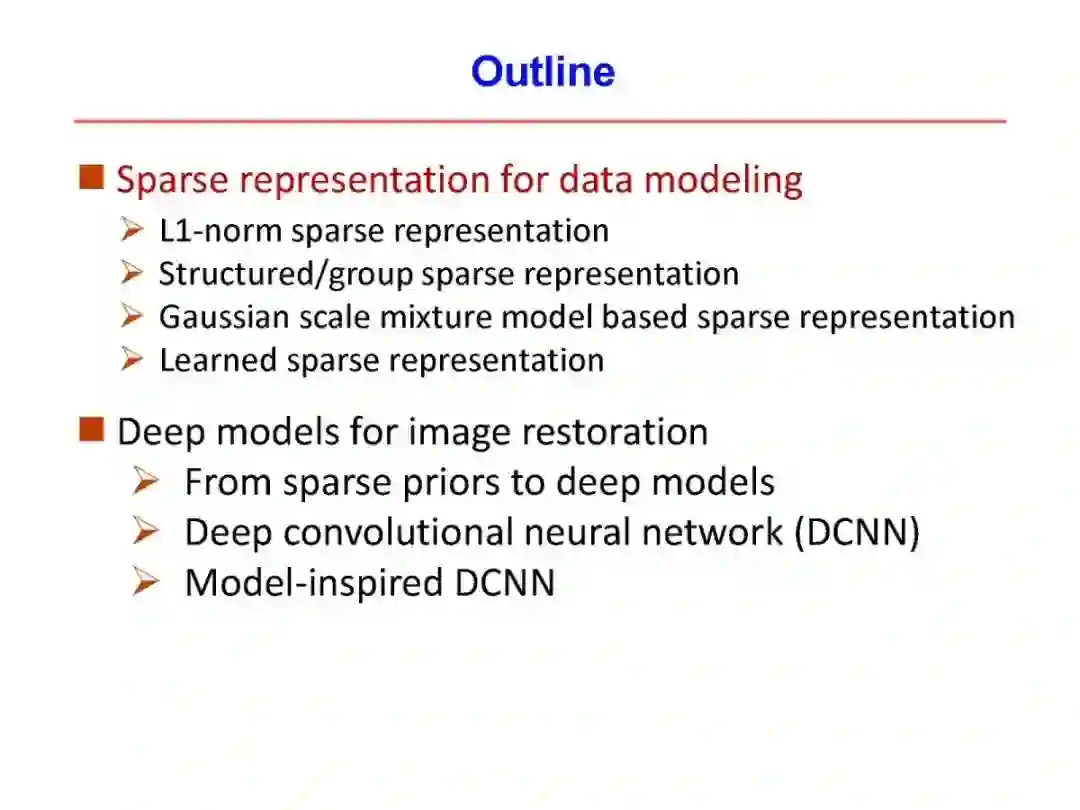 Outline

■ Sparse representation for data modeling
➢ L1-norm sparse representation
➢ Structured/group sparse representation
➢ Gaussian scale mixture model based sparse representation
➢ Learned sparse representation

■ Deep models for image restoration
➢ From sparse priors to deep models
➢ Deep convolutional neural network (DCNN)
➢ Model-inspired DCNN